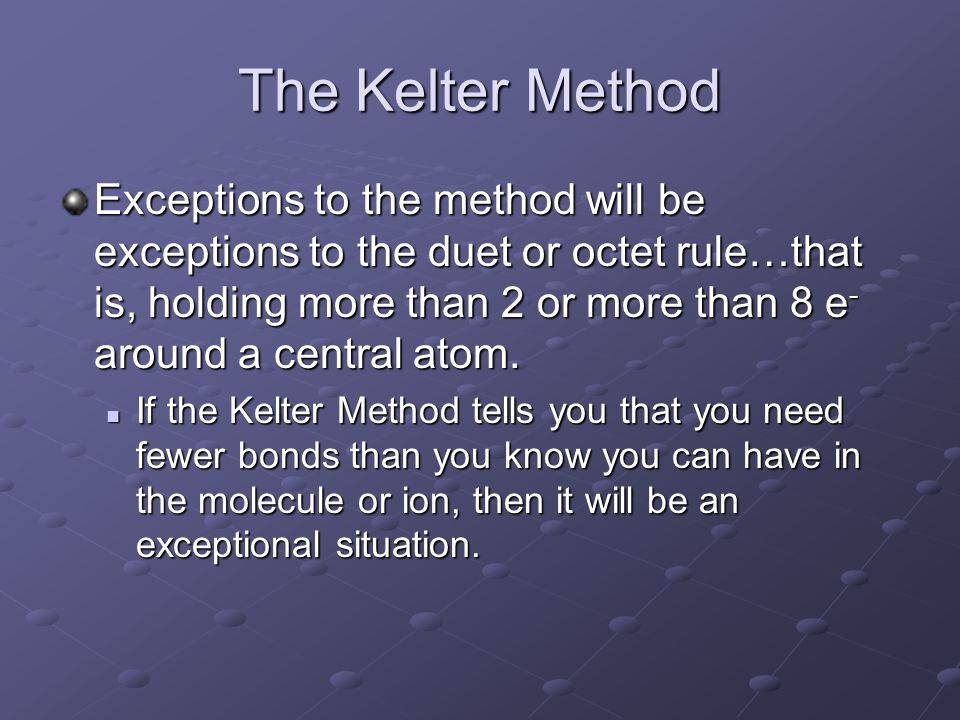 The Kelter Method

Exceptions to the method will be exceptions to the duet or octet rule…that is, holding more than 2 or more than 8 $e^-$ around a central atom.

If the Kelter Method tells you that you need fewer bonds than you know you can have in the molecule or ion, then it will be an exceptional situation.